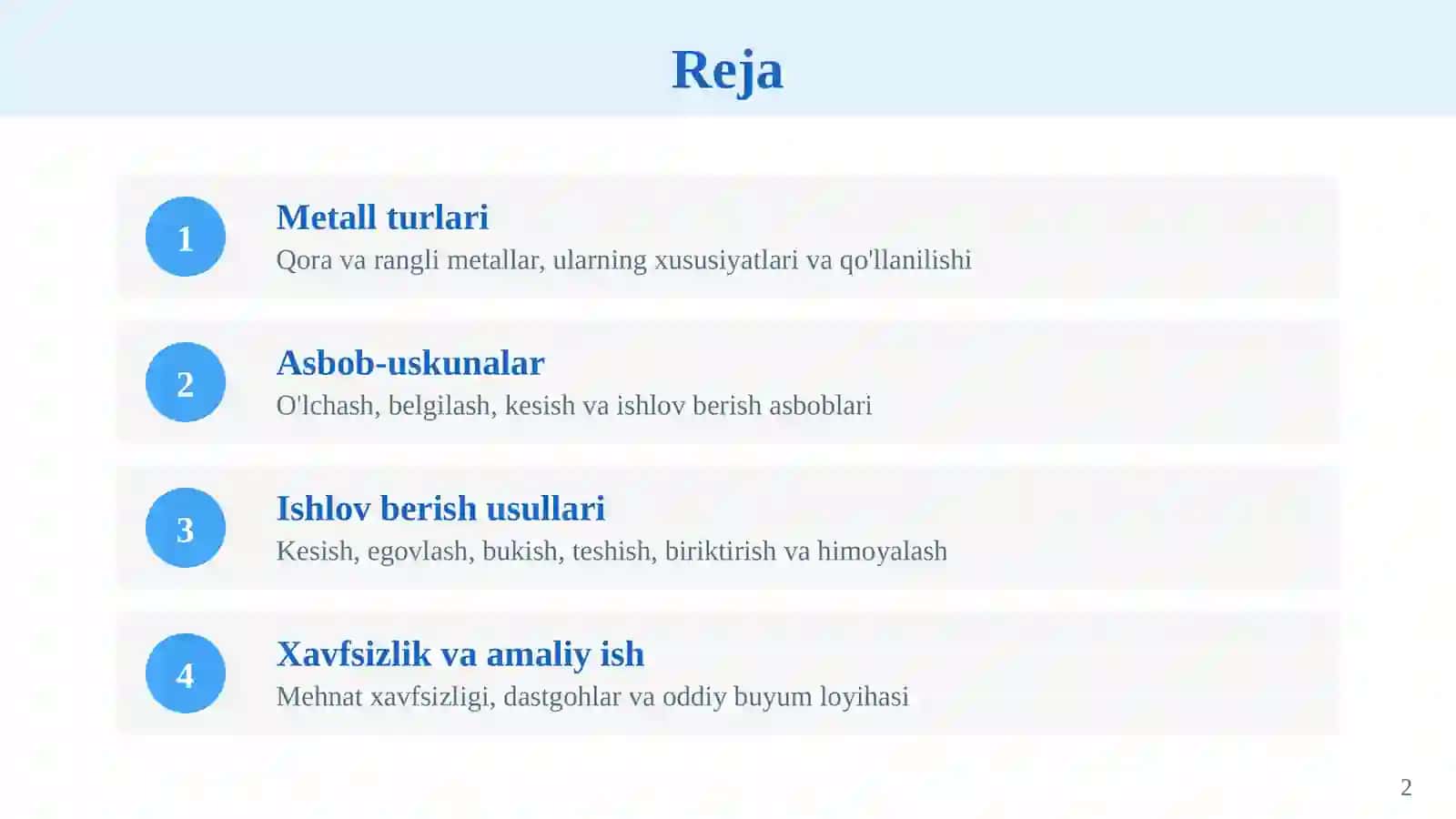 Reja

1

Metall turlari

Qora va rangli metallar, ularning xususiyatlari va qo'llanilishi

2

Asbob-uskunalar

O'lchash, belgilash, kesish va ishlov berish asboblari

3

Ishlov berish usullari

Kesish, egovlash, bukish, teshish, biriktirish va himoyalash

4

Xavfsizlik va amaliy ish

Mehnat xavfsizligi, dastgohlar va oddiy buyum loyihasi

2